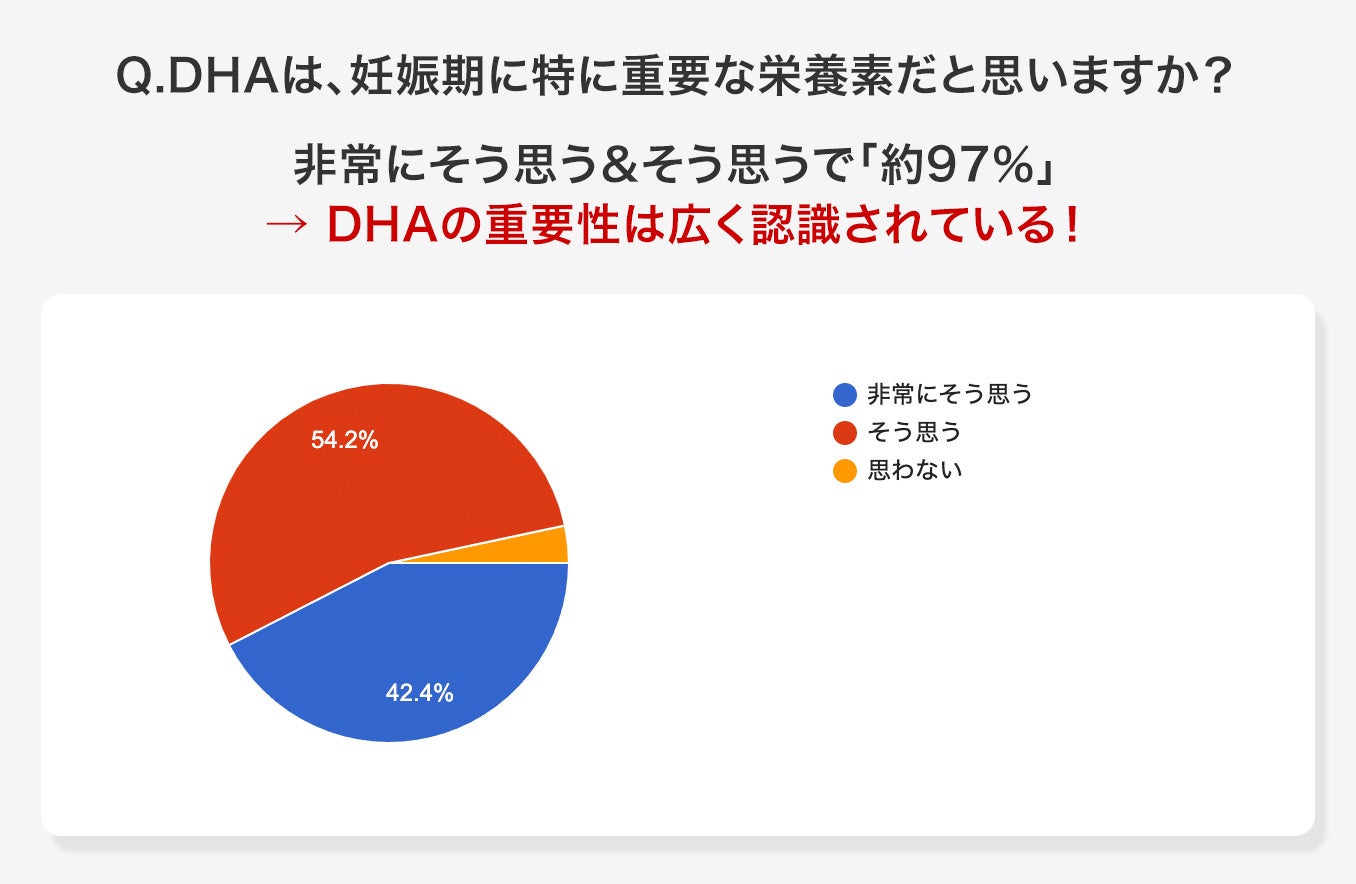 Q.DHAは、妊娠期に特に重要な栄養素だと思いますか？

非常にそう思う＆そう思うで「約97%」
→ DHAの重要性は広く認識されている！

54.2%

42.4%

非常にそう思う
そう思う
思わない